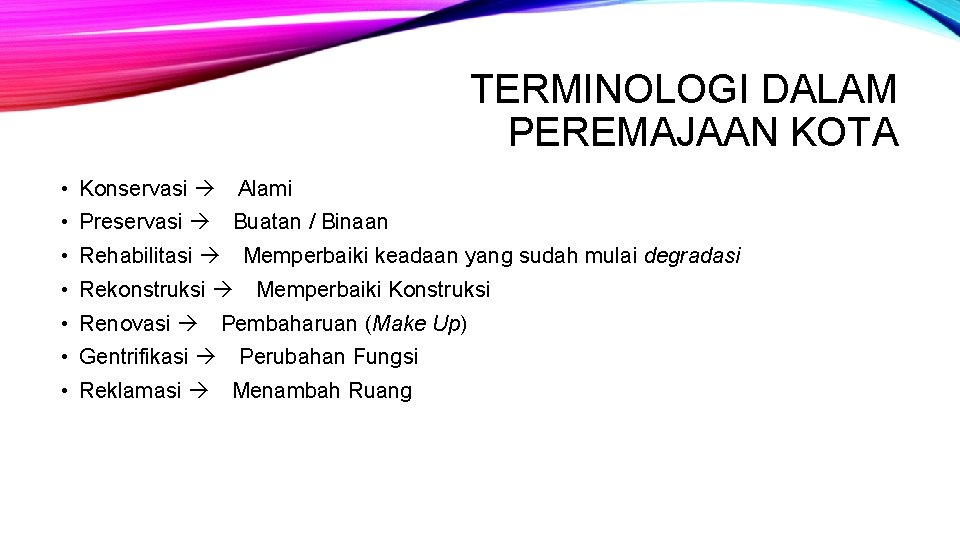 TERMINOLOGI DALAM PEREMAJAAN KOTA

• Konservasi → Alami
• Preservasi → Buatan / Binaan
• Rehabilitasi → Memperbaiki keadaan yang sudah mulai degradasi
• Rekonstruksi → Memperbaiki Konstruksi
• Renovasi → Pembaharuan (Make Up)
• Gentrifikasi → Perubahan Fungsi
• Reklamasi → Menambah Ruang